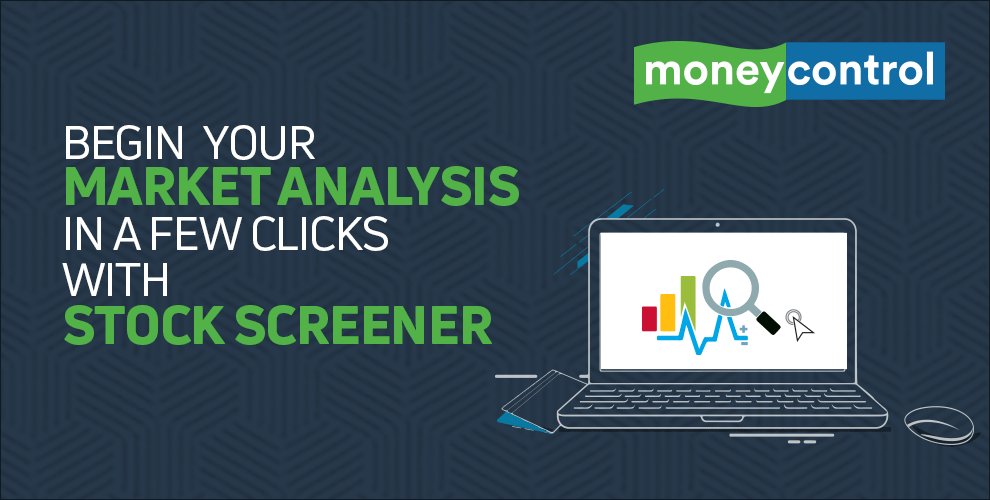 moneycontrol

BEGIN YOUR
MARKET ANALYSIS
IN A FEW CLICKS
WITH
STOCK SCREENER